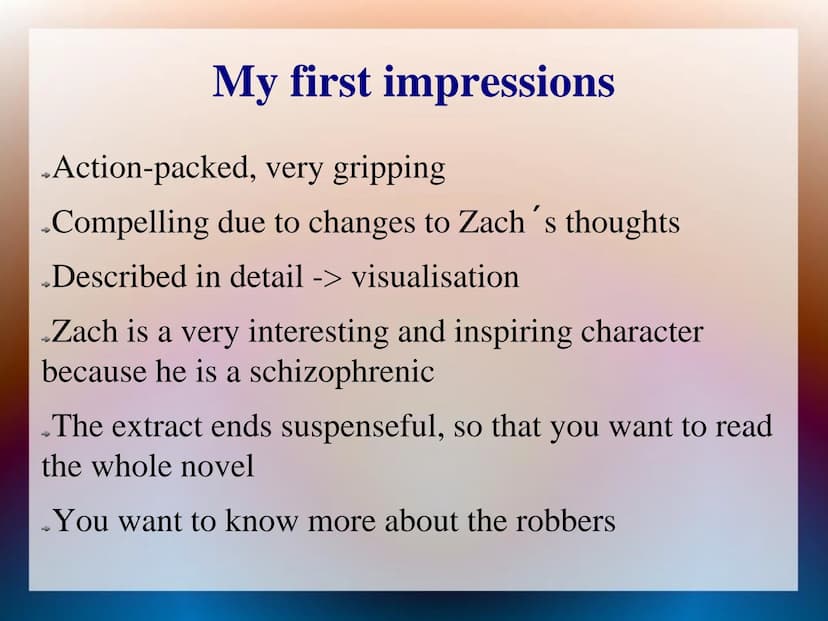 My first impressions

Action-packed, very gripping

Compelling due to changes to Zach´s thoughts

Described in detail -> visualisation

Zach is a very interesting and inspiring character because he is a schizophrenic

The extract ends suspenseful, so that you want to read the whole novel

You want to know more about the robbers